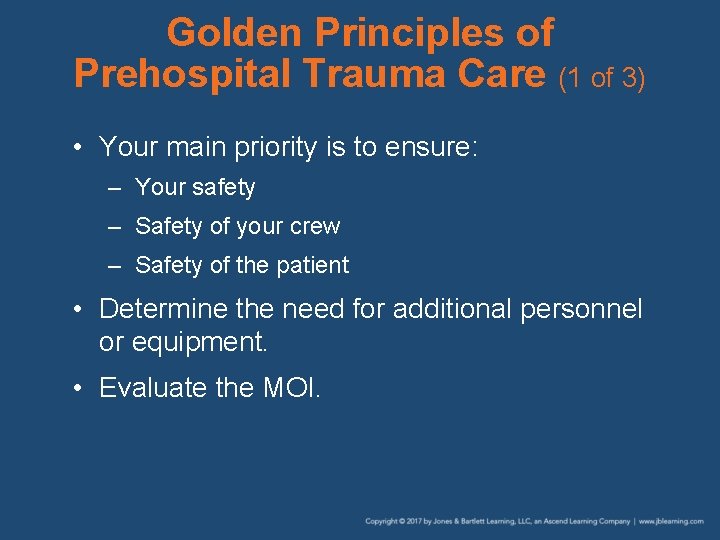 Golden Principles of Prehospital Trauma Care (1 of 3)

• Your main priority is to ensure:
– Your safety
– Safety of your crew
– Safety of the patient

• Determine the need for additional personnel or equipment.

• Evaluate the MOI.

Copyright © 2017 by Jones & Bartlett Learning, LLC, an Ascend Learning Company | www.jblearning.com